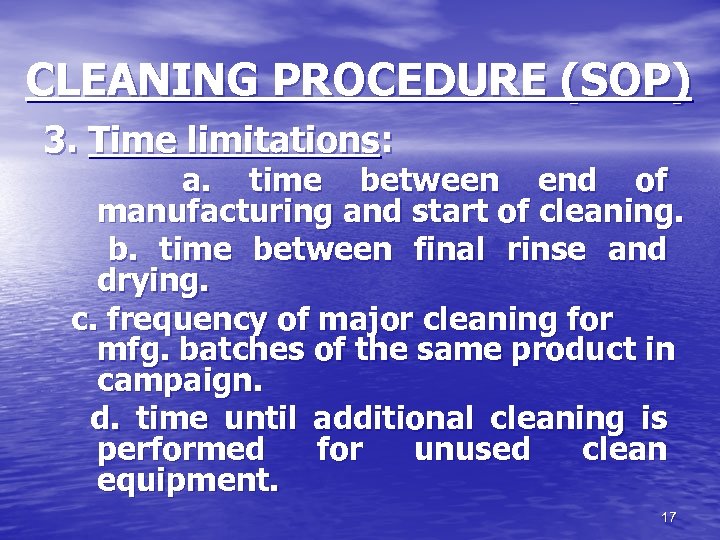 CLEANING PROCEDURE (SOP)

3. Time limitations:

a. time between end of manufacturing and start of cleaning.

b. time between final rinse and drying.

c. frequency of major cleaning for mfg. batches of the same product in campaign.

d. time until additional cleaning is performed for unused clean equipment.

17